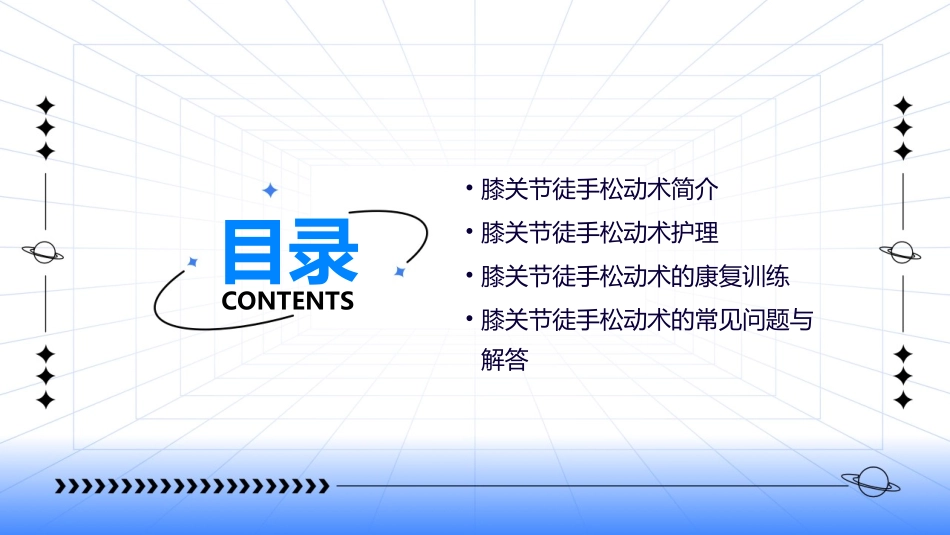 目录
CONTENTS

• 膝关节徒手松动术简介
• 膝关节徒手松动术护理
• 膝关节徒手松动术的康复训练
• 膝关节徒手松动术的常见问题与解答